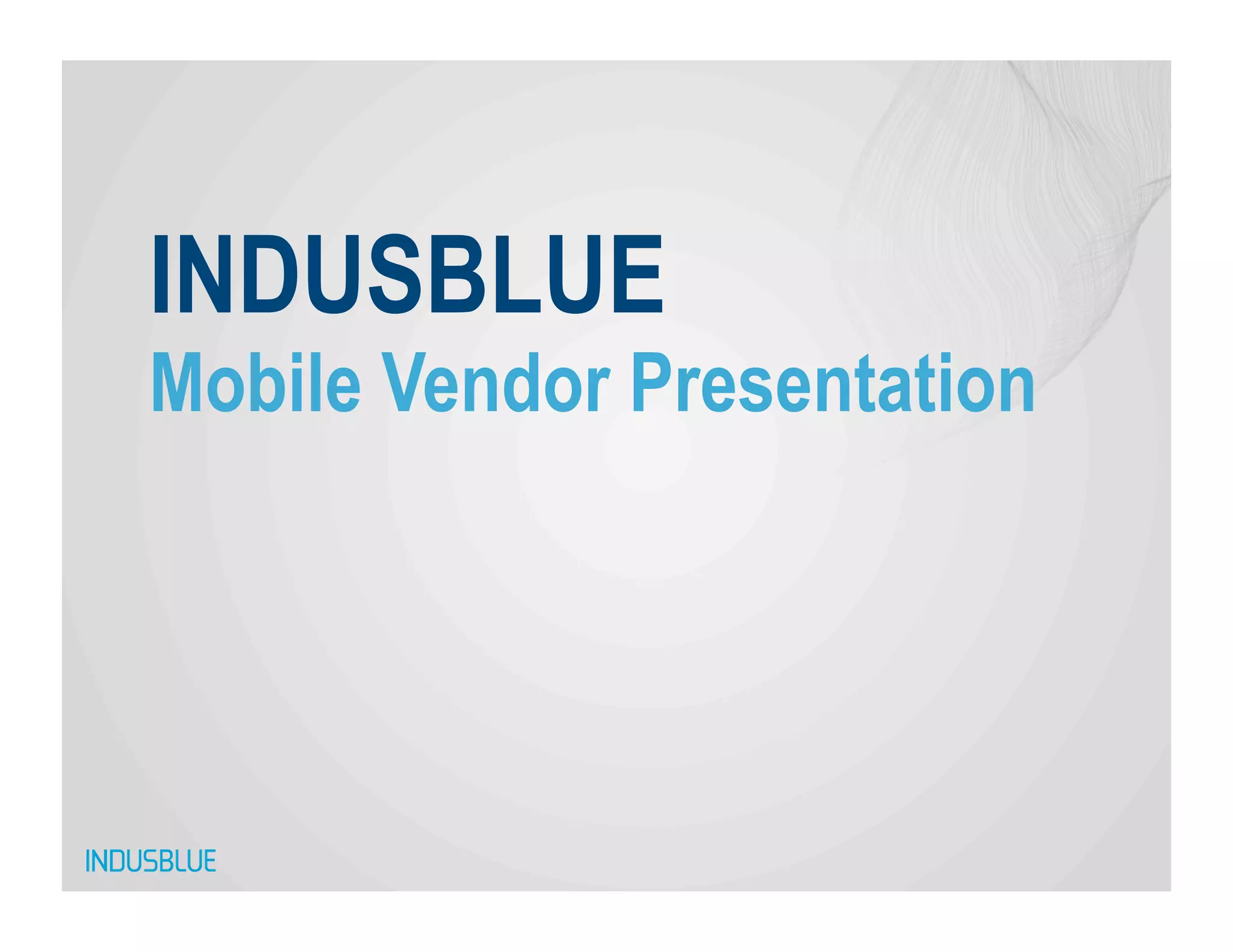 INDUSBLUE
Mobile Vendor Presentation

INDUSBLUE